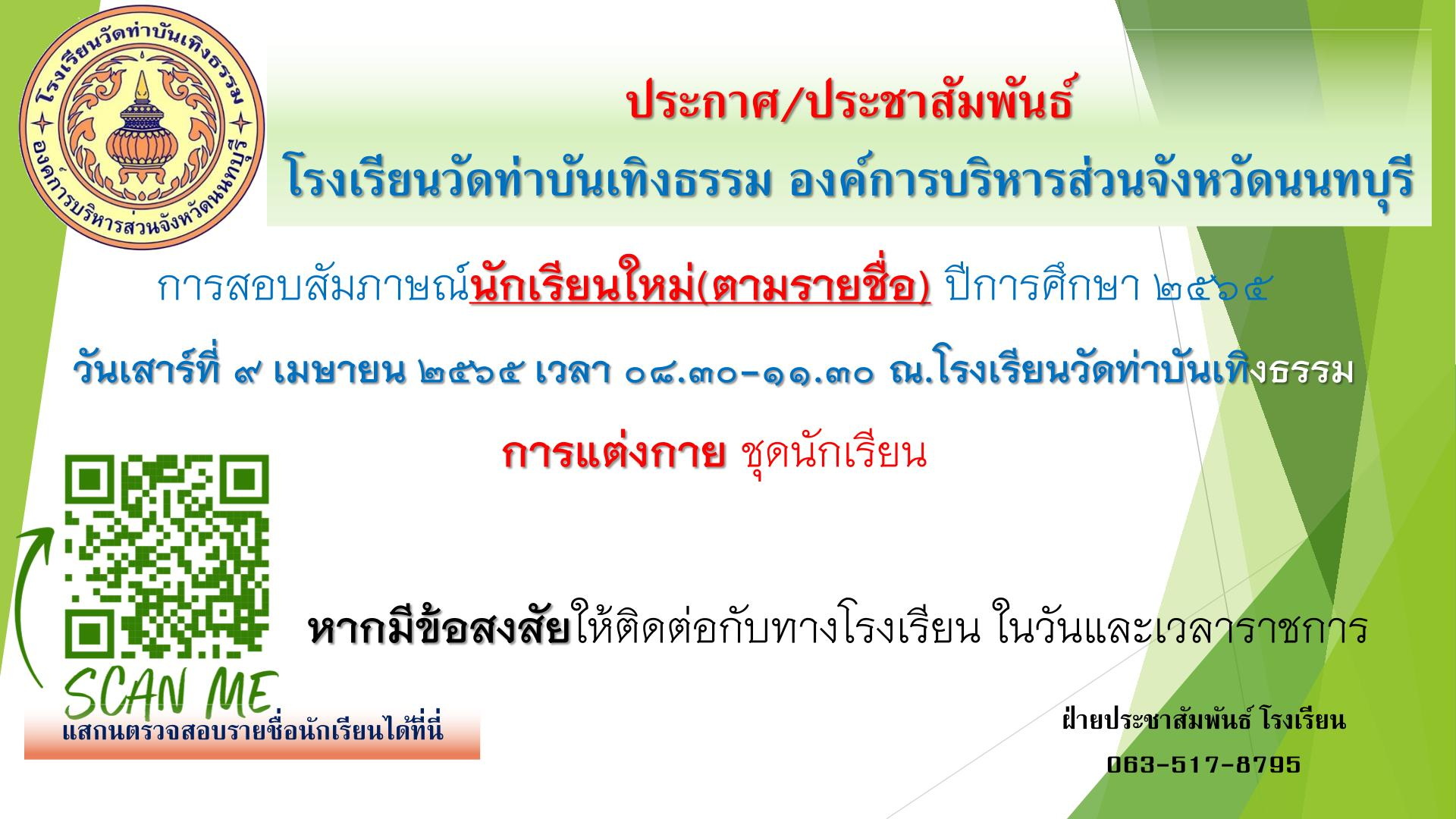 โรงเรียนวัดท่าบันเทิงธรรม
องค์การบริหารส่วนจังหวัดนนทบุรี

ประกาศ/ประชาสัมพันธ์

โรงเรียนวัดท่าบันเทิงธรรม องค์การบริหารส่วนจังหวัดนนทบุรี

การสอบสัมภาษณ์นักเรียนใหม่(ตามรายชื่อ) ปีการศึกษา ๒๕๖๕

วันเสาร์ที่ ๙ เมษายน ๒๕๖๕ เวลา ๐๘.๓๐-๑๑.๓๐ ณ.โรงเรียนวัดท่าบันเทิงธรรม

การแต่งกาย ชุดนักเรียน

หากมีข้อสงสัยให้ติดต่อกับทางโรงเรียน ในวันและเวลาราชการ

SCAN ME

แสกนตรวจสอบรายชื่อนักเรียนได้ที่นี่

ฝ่ายประชาสัมพันธ์ โรงเรียน

063-517-8795